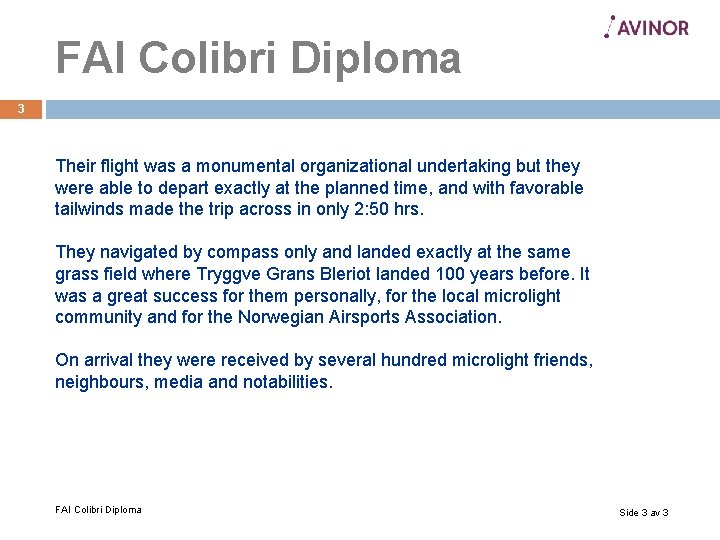 AVINOR

FAI Colibri Diploma

3

Their flight was a monumental organizational undertaking but they were able to depart exactly at the planned time, and with favorable tailwinds made the trip across in only 2:50 hrs.

They navigated by compass only and landed exactly at the same grass field where Tryggve Grans Bleriot landed 100 years before. It was a great success for them personally, for the local microlight community and for the Norwegian Airsports Association.

On arrival they were received by several hundred microlight friends, neighbours, media and notabilities.

FAI Colibri Diploma

Side 3 av 3